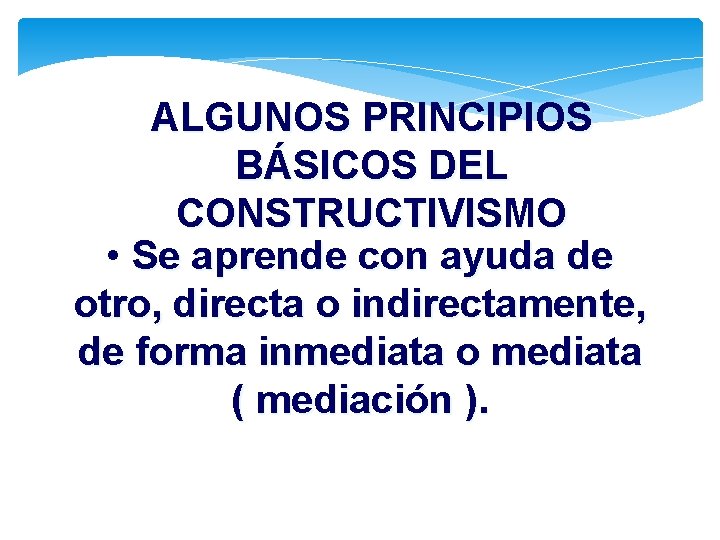 ALGUNOS PRINCIPIOS BÁSICOS DEL CONSTRUCTIVISMO

• Se aprende con ayuda de otro, directa o indirectamente, de forma inmediata o mediata ( mediación ).